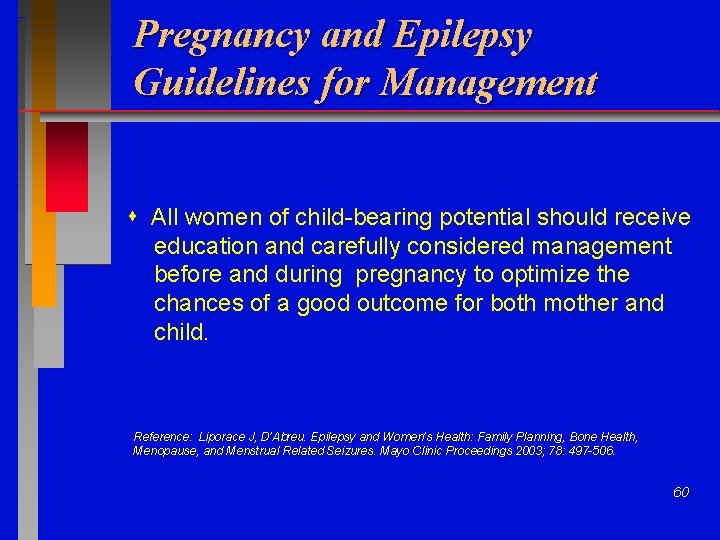 Pregnancy and Epilepsy
Guidelines for Management

• All women of child-bearing potential should receive education and carefully considered management before and during pregnancy to optimize the chances of a good outcome for both mother and child.

Reference: Liporace J, D'Abreu. Epilepsy and Women's Health: Family Planning, Bone Health, Menopause, and Menstrual Related Seizures. Mayo Clinic Proceedings 2003; 78: 497-506.

60